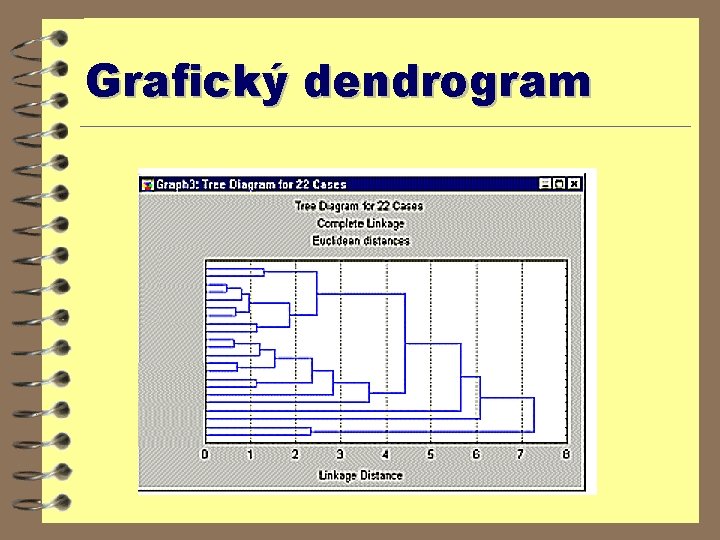 Grafický dendrogram

Graph3: Tree Diagram for 22 Cases

Tree Diagram for 22 Cases
Complete Linkage
Euclidean distances

0 1 2 3 4 5 6 7 8

Linkage Distance